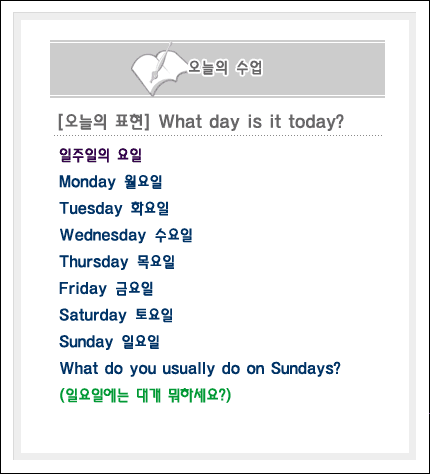 오늘의 수업

[오늘의 표현] What day is it today?

일주일의 요일

Monday 월요일

Tuesday 화요일

Wednesday 수요일

Thursday 목요일

Friday 금요일

Saturday 토요일

Sunday 일요일

What do you usually do on Sundays?

(일요일에는 대개 뭐하세요?)